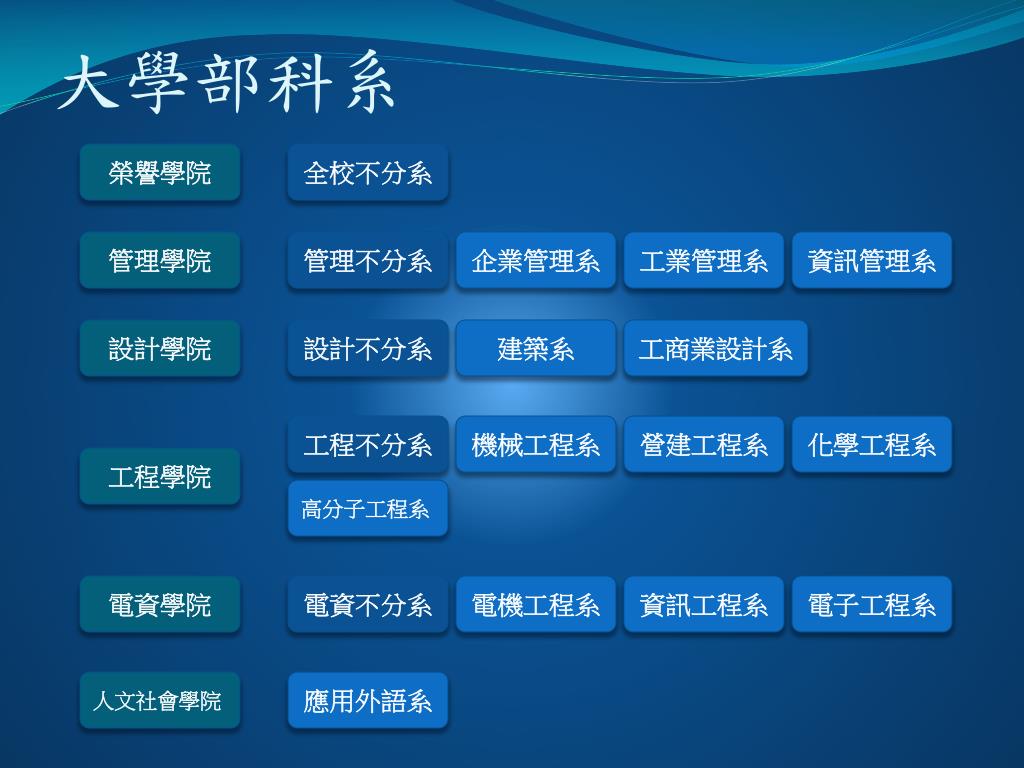 大學部科系

榮譽學院
全校不分系

管理學院
管理不分系
企業管理系
工業管理系
資訊管理系

設計學院
設計不分系
建築系
工商業設計系

工程學院
工程不分系
機械工程系
營建工程系
化學工程系
高分子工程系

電資學院
電資不分系
電機工程系
資訊工程系
電子工程系

人文社會學院
應用外語系